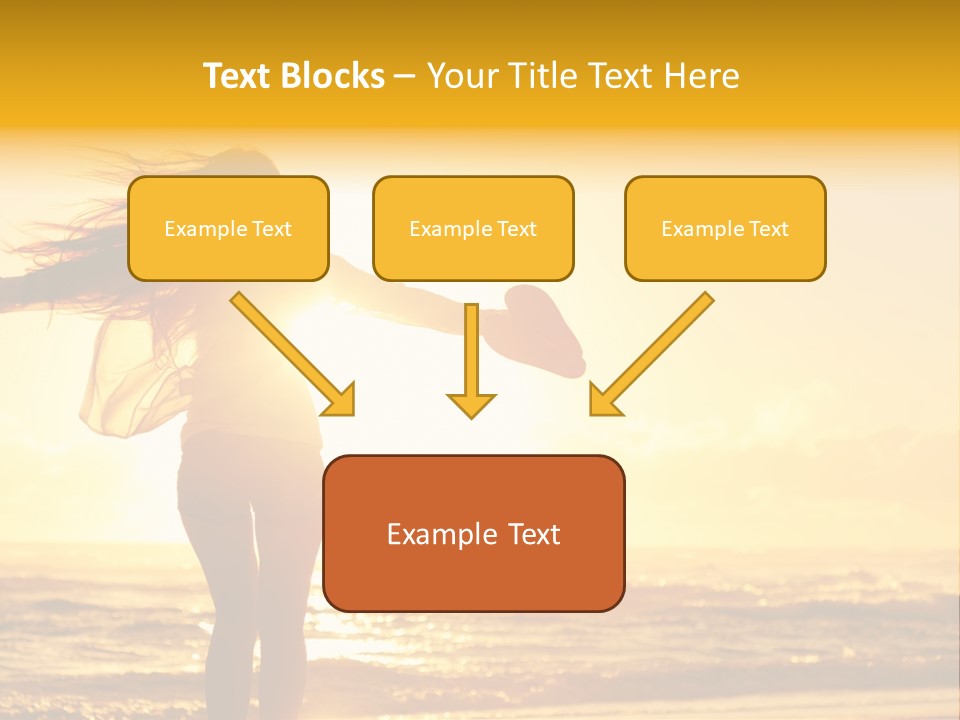 Text Blocks – Your Title Text Here

Example Text

Example Text

Example Text

Example Text